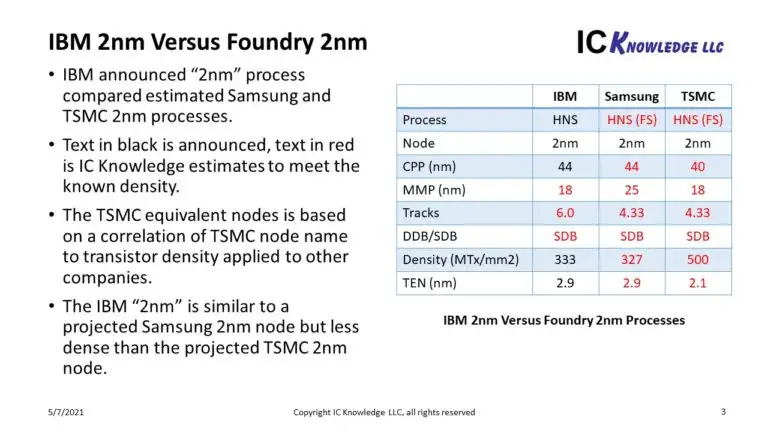 IBM 2nm Versus Foundry 2nm

IC KNOWLEDGE LLC

• IBM announced "2nm" process compared estimated Samsung and TSMC 2nm processes.

• Text in black is announced, text in red is IC Knowledge estimates to meet the known density.

• The TSMC equivalent nodes is based on a correlation of TSMC node name to transistor density applied to other companies.

• The IBM "2nm" is similar to a projected Samsung 2nm node but less dense than the projected TSMC 2nm node.

| | IBM | Samsung | TSMC |
|---|---|---|---|
| Process | HNS | HNS (FS) | HNS (FS) |
| Node | 2nm | 2nm | 2nm |
| CPP (nm) | 44 | 44 | 40 |
| MMP (nm) | 18 | 25 | 18 |
| Tracks | 6.0 | 4.33 | 4.33 |
| DDB/SDB | SDB | SDB | SDB |
| Density (MTx/mm2) | 333 | 327 | 500 |
| TEN (nm) | 2.9 | 2.9 | 2.1 |

IBM 2nm Versus Foundry 2nm Processes

5/7/2021

Copyright IC Knowledge LLC, all rights reserved

3